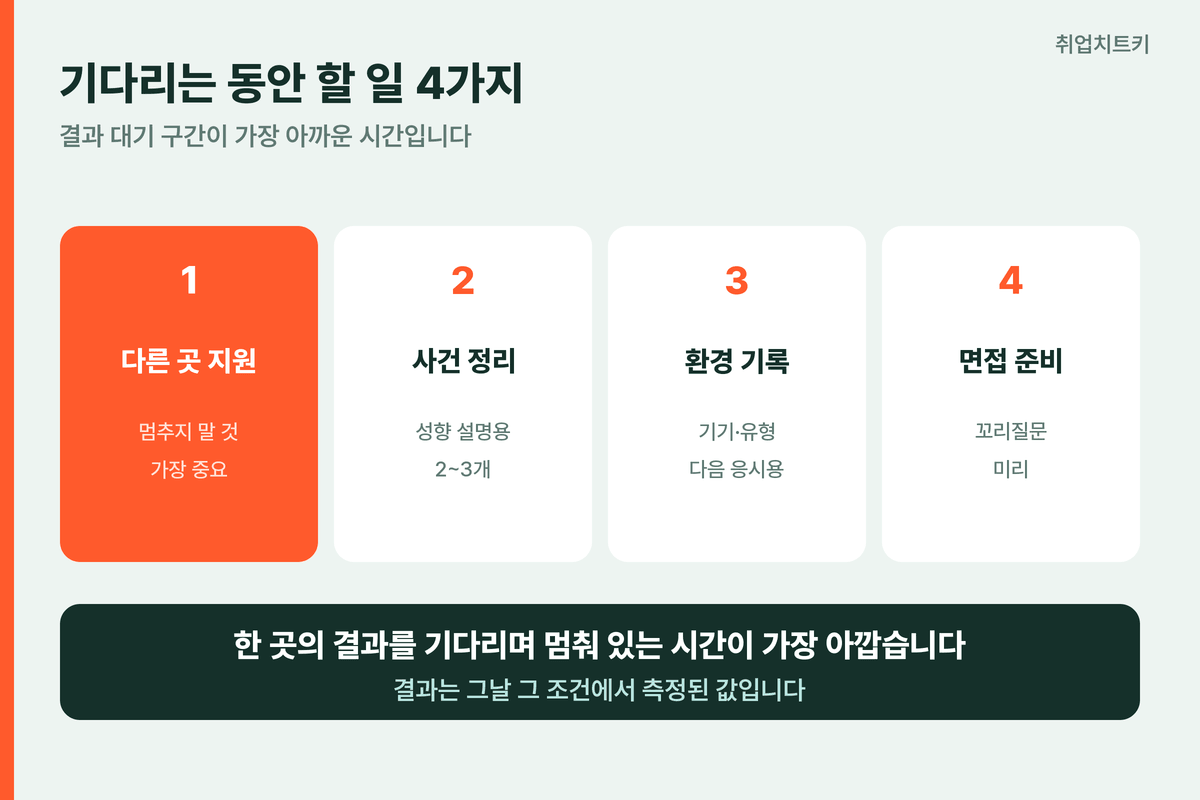 취업치트키

기다리는 동안 할 일 4가지

결과 대기 구간이 가장 아까운 시간입니다

1

다른 곳 지원

멈추지 말 것
가장 중요

2

사건 정리

성향 설명용
2~3개

3

환경 기록

기기·유형
다음 응시용

4

면접 준비

꼬리질문
미리

한 곳의 결과를 기다리며 멈춰 있는 시간이 가장 아깝습니다

결과는 그날 그 조건에서 측정된 값입니다